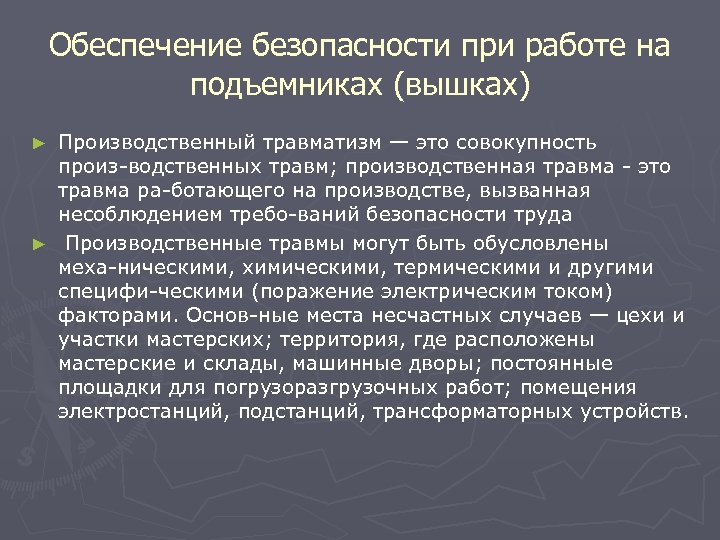 Обеспечение безопасности при работе на подъемниках (вышках)

► Производственный травматизм — это совокупность произ-водственных травм; производственная травма - это травма ра-ботающего на производстве, вызванная несоблюдением требо-ваний безопасности труда

► Производственные травмы могут быть обусловлены меха-ническими, химическими, термическими и другими специфи-ческими (поражение электрическим током) факторами. Основ-ные места несчастных случаев — цехи и участки мастерских; территория, где расположены мастерские и склады, машинные дворы; постоянные площадки для погрузоразгрузочных работ; помещения электростанций, подстанций, трансформаторных устройств.